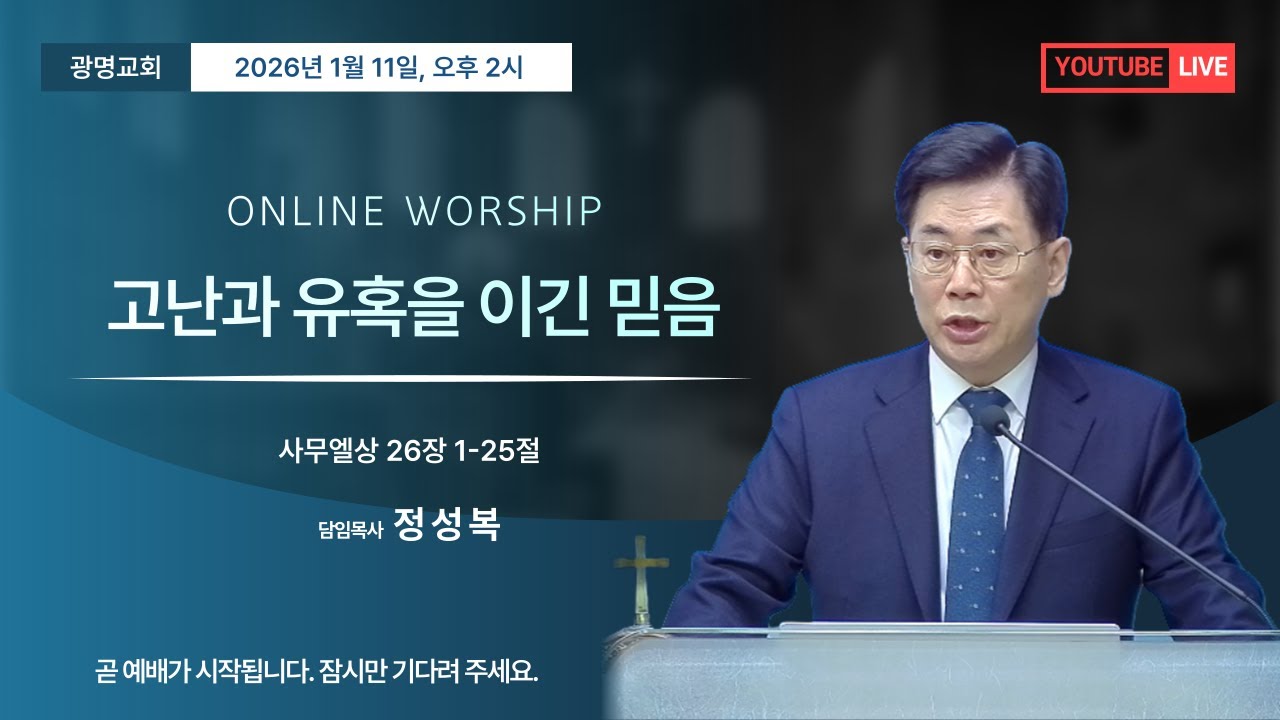 광명교회

2026년 1월 11일, 오후 2시

YOUTUBE LIVE

ONLINE WORSHIP

고난과 유혹을 이긴 믿음

사무엘상 26장 1-25절

담임목사 정성복

곧 예배가 시작됩니다. 잠시만 기다려 주세요.